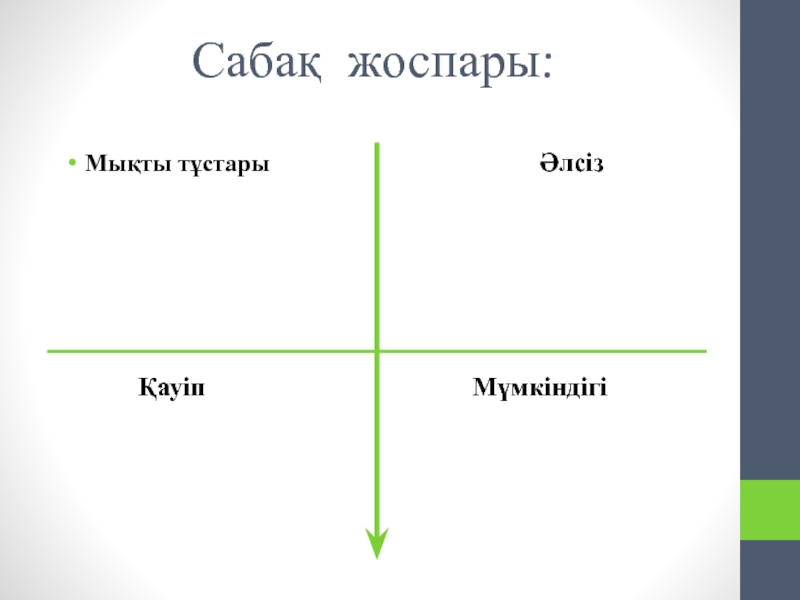 Сабақ жоспары:

• Мықты тұстары

Әлсіз

Қауіп

Мүмкіндігі